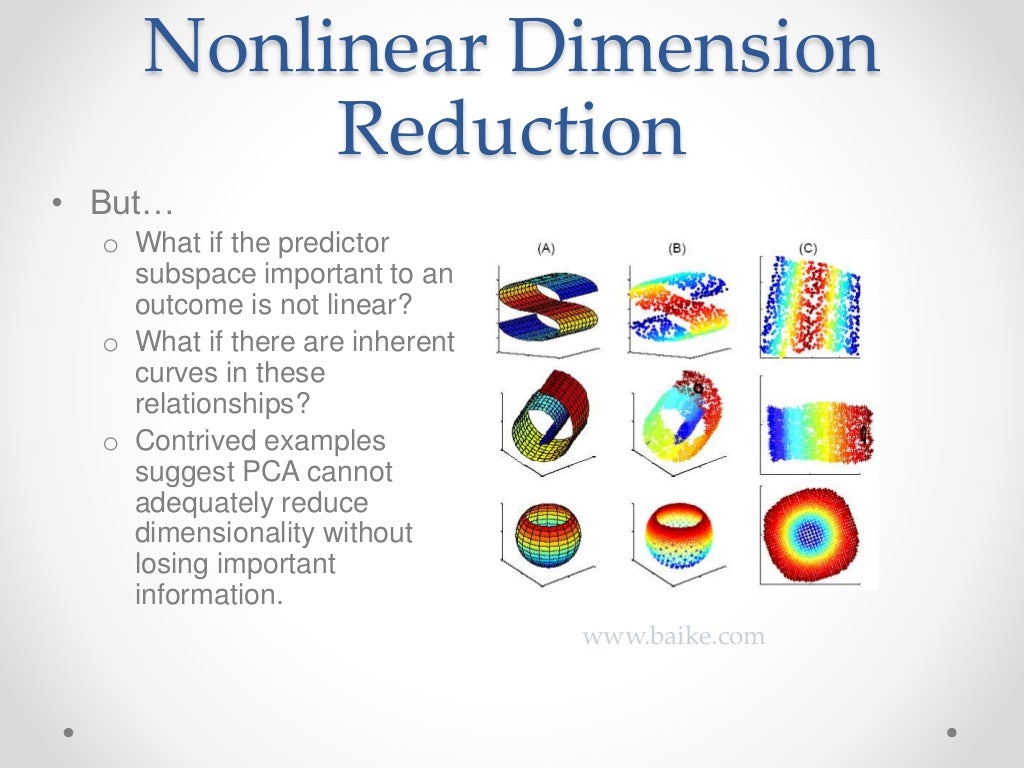 Nonlinear Dimension Reduction

• But…
  o What if the predictor subspace important to an outcome is not linear?
  o What if there are inherent curves in these relationships?
  o Contrived examples suggest PCA cannot adequately reduce dimensionality without losing important information.

(A) (B) (C)

www.baike.com